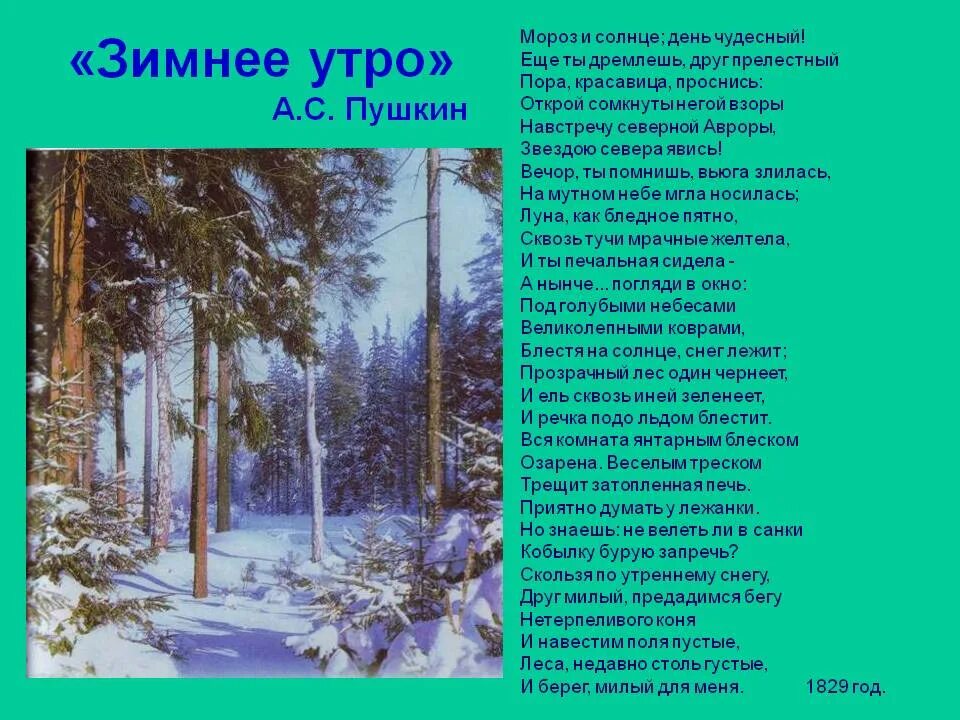 «Зимнее утро»
А.С. Пушкин

Мороз и солнце; день чудесный!
Еще ты дремлешь, друг прелестный
Пора, красавица, проснись:
Открой сомкнуты негой взоры
Навстречу северной Авроры,
Звездою севера явись!
Вечор, ты помнишь, вьюга злилась,
На мутном небе мгла носилась;
Луна, как бледное пятно,
Сквозь тучи мрачные желтела,
И ты печальная сидела -
А нынче... погляди в окно:
Под голубыми небесами
Великолепными коврами,
Блестя на солнце, снег лежит;
Прозрачный лес один чернеет,
И ель сквозь иней зеленеет,
И речка подо льдом блестит.
Вся комната янтарным блеском
Озарена. Веселым треском
Трещит затопленная печь.
Приятно думать у лежанки.
Но знаешь: не велеть ли в санки
Кобылку бурую запречь?
Скользя по утреннему снегу,
Друг милый, предадимся бегу
Нетерпеливого коня
И навестим поля пустые,
Леса, недавно столь густые,
И берег, милый для меня.

1829 год.